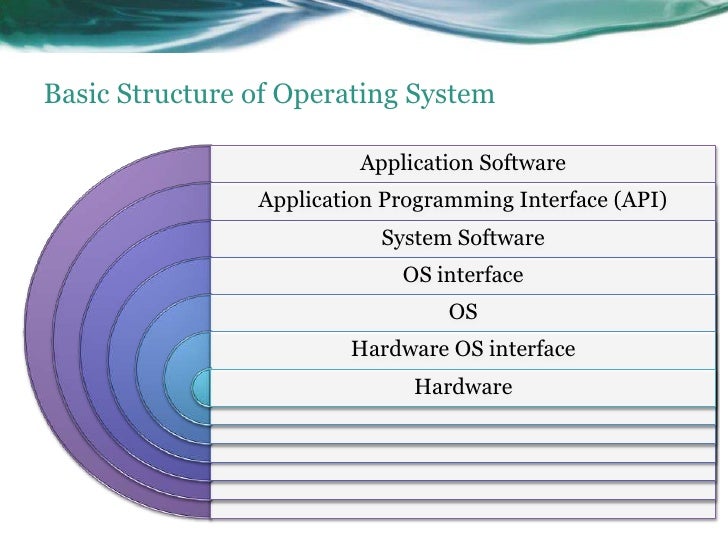 Basic Structure of Operating System

Application Software

Application Programming Interface (API)

System Software

OS interface

OS

Hardware OS interface

Hardware